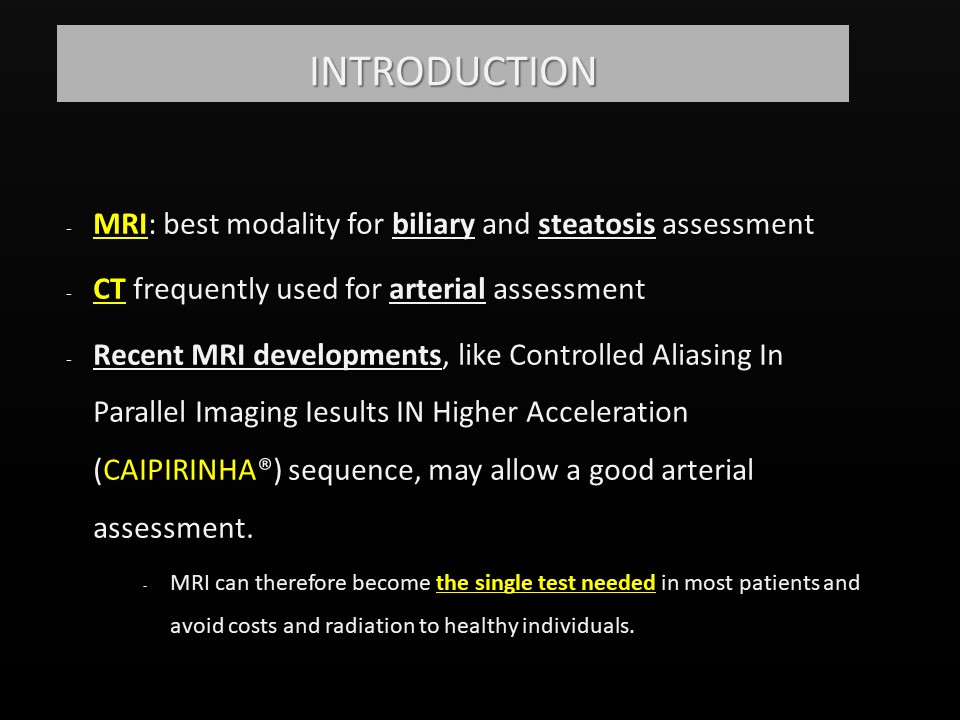 INTRODUCTION

- MRI: best modality for biliary and steatosis assessment

- CT frequently used for arterial assessment

- Recent MRI developments, like Controlled Aliasing In Parallel Imaging Iesults IN Higher Acceleration (CAIPIRINHA®) sequence, may allow a good arterial assessment.

- MRI can therefore become the single test needed in most patients and avoid costs and radiation to healthy individuals.